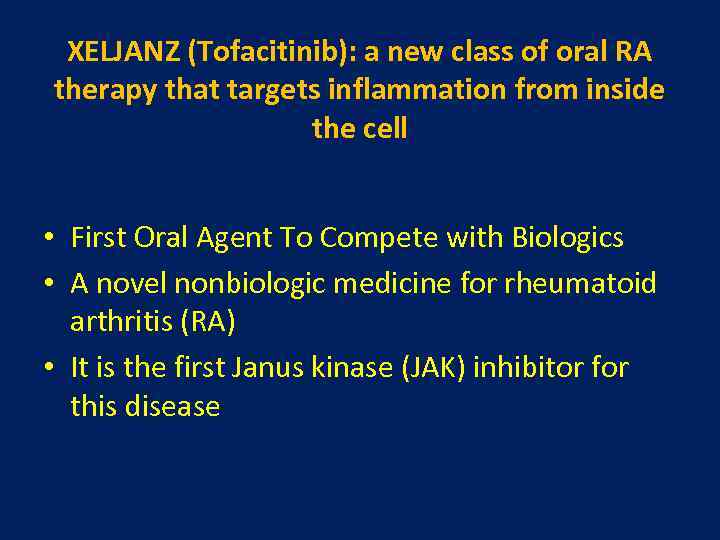 XELJANZ (Tofacitinib): a new class of oral RA therapy that targets inflammation from inside the cell

• First Oral Agent To Compete with Biologics
• A novel nonbiologic medicine for rheumatoid arthritis (RA)
• It is the first Janus kinase (JAK) inhibitor for this disease